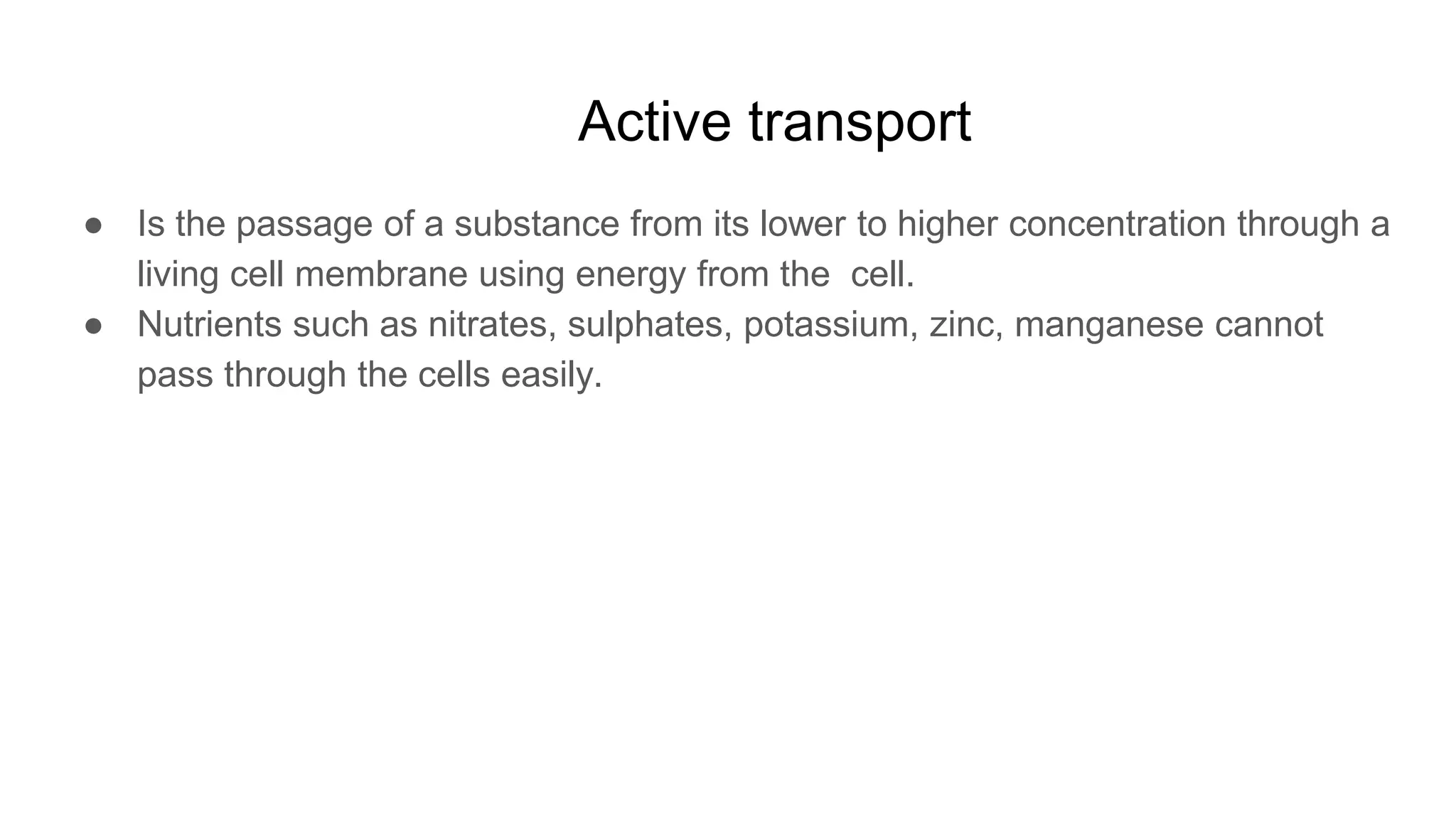 Active transport

● Is the passage of a substance from its lower to higher concentration through a living cell membrane using energy from the cell.
● Nutrients such as nitrates, sulphates, potassium, zinc, manganese cannot pass through the cells easily.